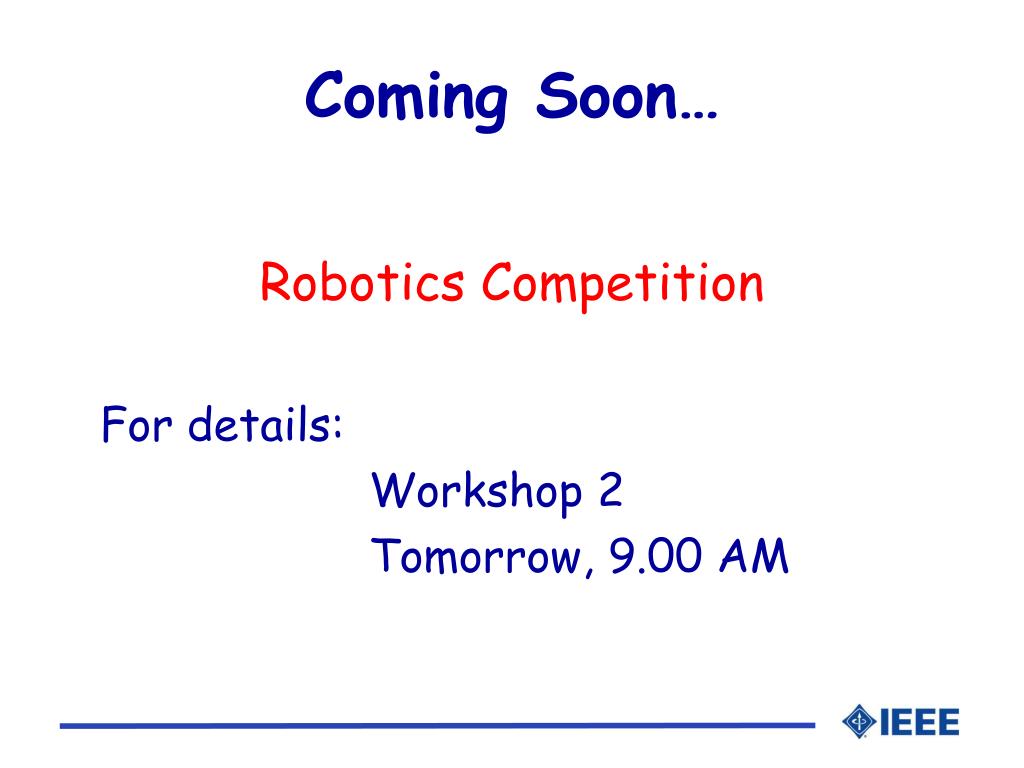 Coming Soon…

Robotics Competition

For details:

Workshop 2
Tomorrow, 9.00 AM

IEEE